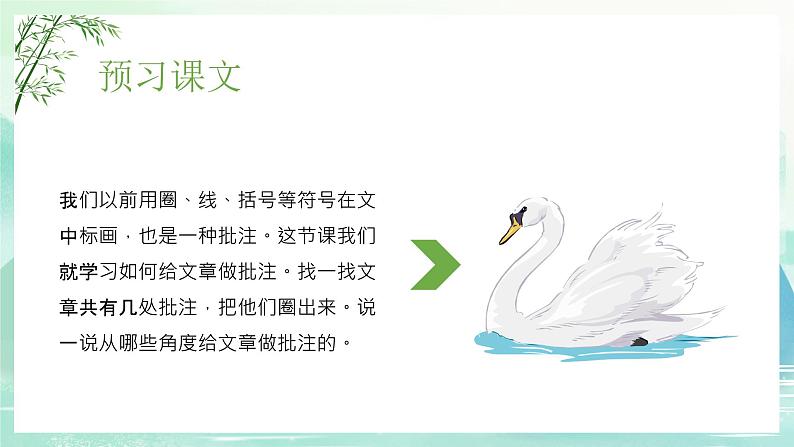 预习课文

我们以前用圈、线、括号等符号在文中标画，也是一种批注。这节课我们就学习如何给文章做批注。找一找文章共有几处批注，把他们圈出来。说一说从哪些角度给文章做批注的。